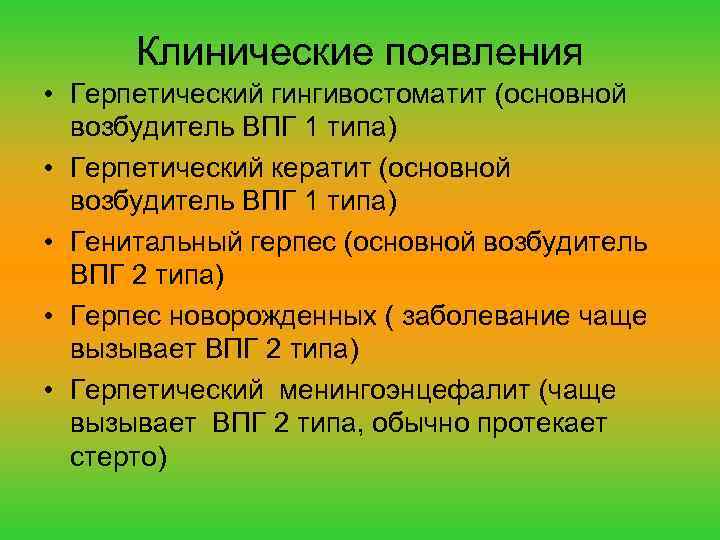 Клинические появления

• Герпетический гингивостоматит (основной возбудитель ВПГ 1 типа)
• Герпетический кератит (основной возбудитель ВПГ 1 типа)
• Генитальный герпес (основной возбудитель ВПГ 2 типа)
• Герпес новорожденных ( заболевание чаще вызывает ВПГ 2 типа)
• Герпетический менингоэнцефалит (чаще вызывает ВПГ 2 типа, обычно протекает стерто)